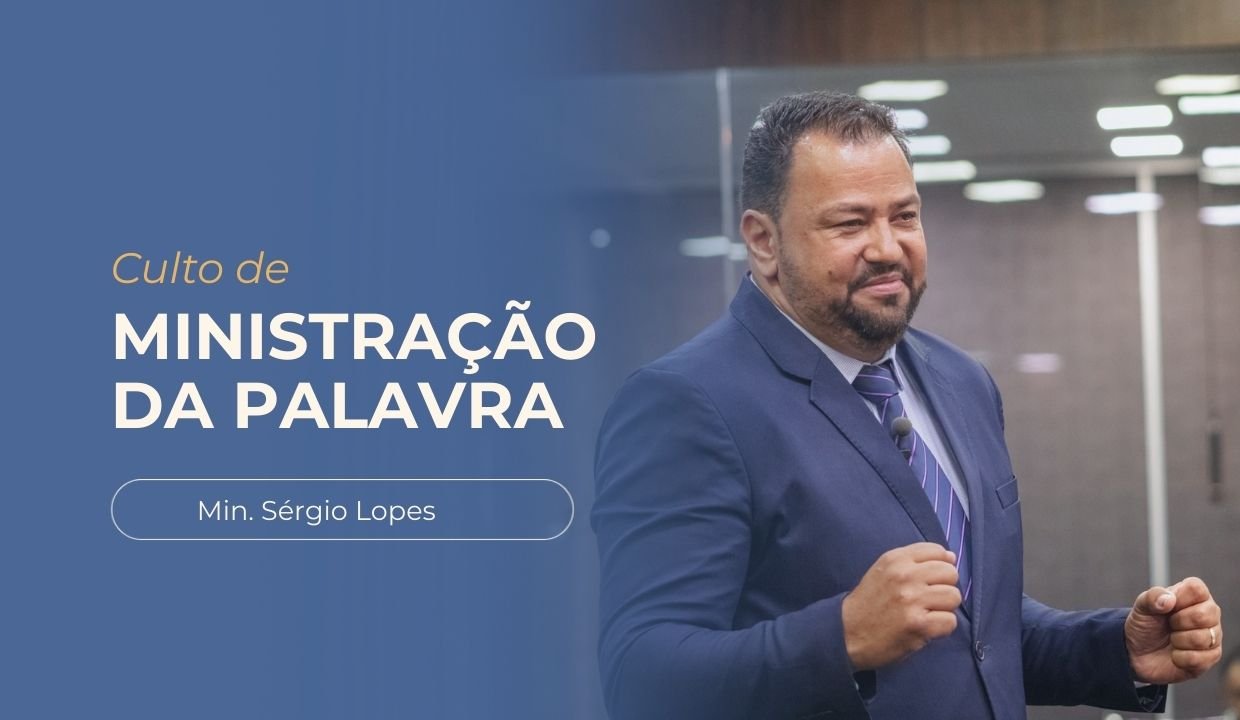 Culto de
MINISTRAÇÃO DA PALAVRA

Min. Sérgio Lopes